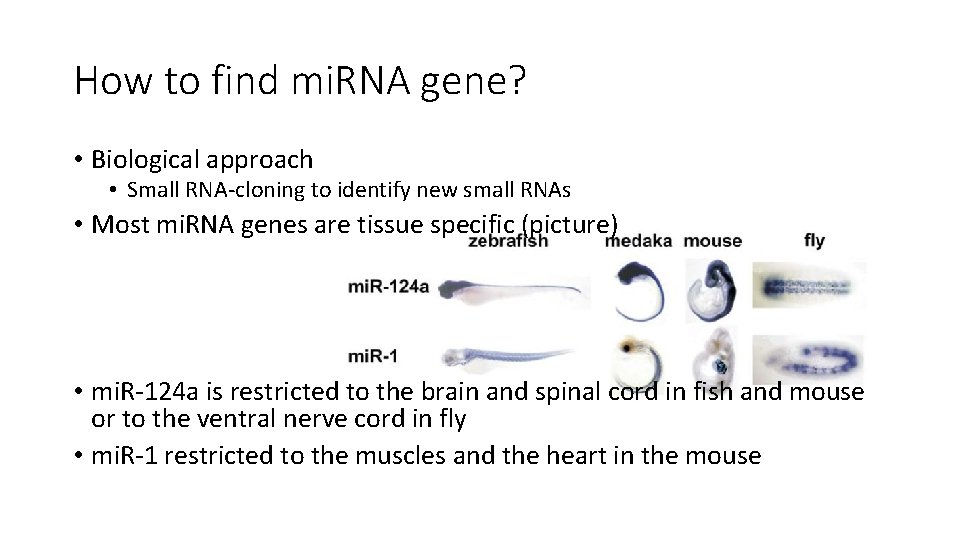 How to find miRNA gene?

• Biological approach
• Small RNA-cloning to identify new small RNAs
• Most miRNA genes are tissue specific (picture)

zebrafish medaka mouse fly

miR-124a

miR-1

• miR-124a is restricted to the brain and spinal cord in fish and mouse or to the ventral nerve cord in fly
• miR-1 restricted to the muscles and the heart in the mouse